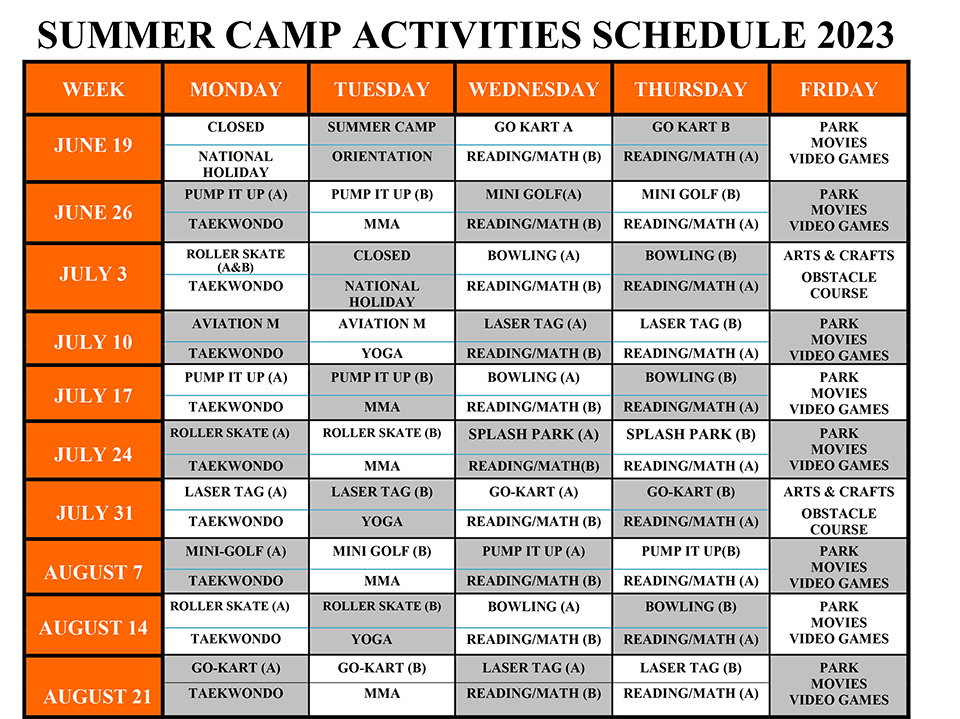 SUMMER CAMP ACTIVITIES SCHEDULE 2023

| WEEK | MONDAY | TUESDAY | WEDNESDAY | THURSDAY | FRIDAY |
|---|---|---|---|---|---|
| JUNE 19 | CLOSED NATIONAL HOLIDAY | SUMMER CAMP ORIENTATION | GO KART A READING/MATH (B) | GO KART B READING/MATH (A) | PARK MOVIES VIDEO GAMES |
| JUNE 26 | PUMP IT UP (A) TAEKWONDO | PUMP IT UP (B) MMA | MINI GOLF(A) READING/MATH (B) | MINI GOLF (B) READING/MATH (A) | PARK MOVIES VIDEO GAMES |
| JULY 3 | ROLLER SKATE (A&B) TAEKWONDO | CLOSED NATIONAL HOLIDAY | BOWLING (A) READING/MATH (B) | BOWLING (B) READING/MATH (A) | ARTS & CRAFTS OBSTACLE COURSE |
| JULY 10 | AVIATION M TAEKWONDO | AVIATION M YOGA | LASER TAG (A) READING/MATH (B) | LASER TAG (B) READING/MATH (A) | PARK MOVIES VIDEO GAMES |
| JULY 17 | PUMP IT UP (A) TAEKWONDO | PUMP IT UP (B) MMA | BOWLING (A) READING/MATH (B) | BOWLING (B) READING/MATH (A) | PARK MOVIES VIDEO GAMES |
| JULY 24 | ROLLER SKATE (A) TAEKWONDO | ROLLER SKATE (B) MMA | SPLASH PARK (A) READING/MATH(B) | SPLASH PARK (B) READING/MATH (A) | PARK MOVIES VIDEO GAMES |
| JULY 31 | LASER TAG (A) TAEKWONDO | LASER TAG (B) YOGA | GO-KART (A) READING/MATH (B) | GO-KART (B) READING/MATH (A) | ARTS & CRAFTS OBSTACLE COURSE |
| AUGUST 7 | MINI-GOLF (A) TAEKWONDO | MINI GOLF (B) MMA | PUMP IT UP (A) READING/MATH (B) | PUMP IT UP(B) READING/MATH (A) | PARK MOVIES VIDEO GAMES |
| AUGUST 14 | ROLLER SKATE (A) TAEKWONDO | ROLLER SKATE (B) YOGA | BOWLING (A) READING/MATH (B) | BOWLING (B) READING/MATH (A) | PARK MOVIES VIDEO GAMES |
| AUGUST 21 | GO-KART (A) TAEKWONDO | GO-KART (B) MMA | LASER TAG (A) READING/MATH (B) | LASER TAG (B) READING/MATH (A) | PARK MOVIES VIDEO GAMES |